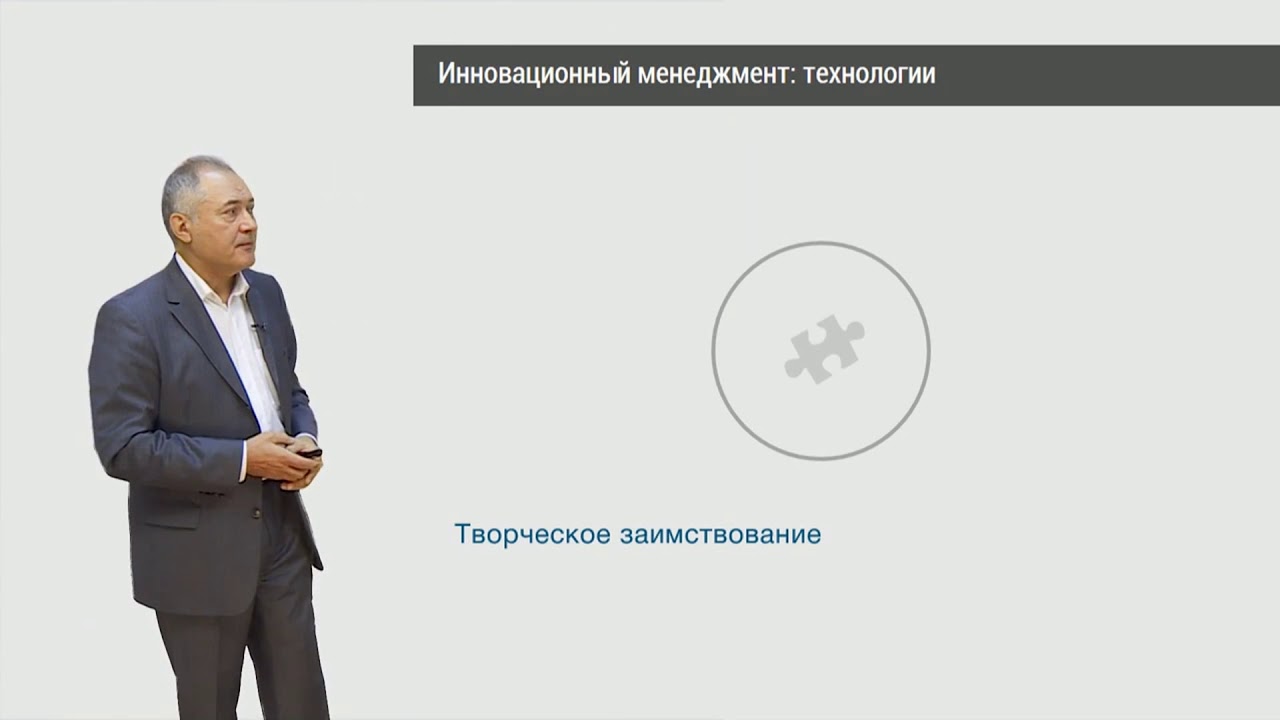 Инновационный менеджмент: технологии

Творческое заимствование